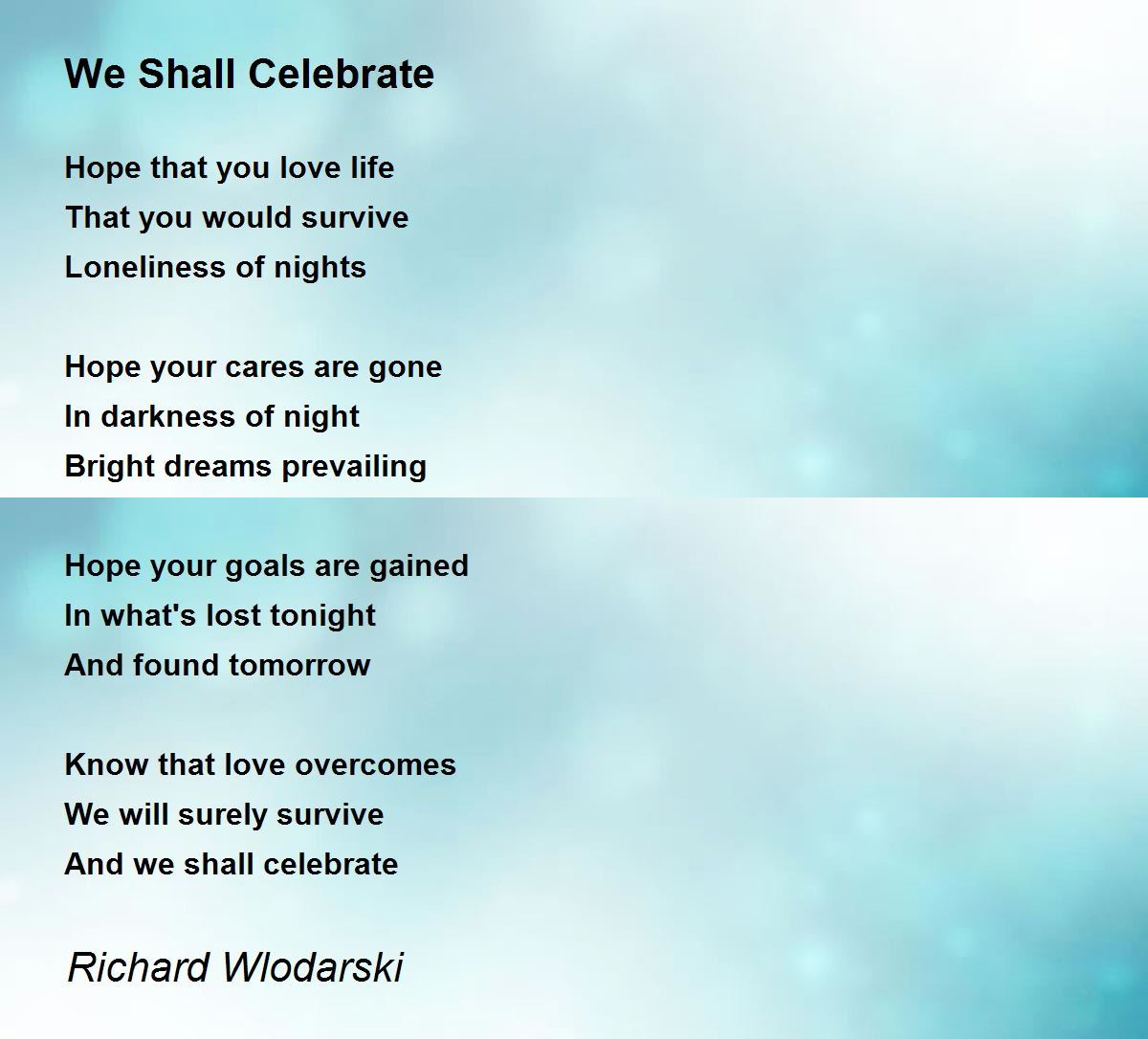 We Shall Celebrate

Hope that you love life
That you would survive
Loneliness of nights

Hope your cares are gone
In darkness of night
Bright dreams prevailing

Hope your goals are gained
In what's lost tonight
And found tomorrow

Know that love overcomes
We will surely survive
And we shall celebrate

Richard Wlodarski